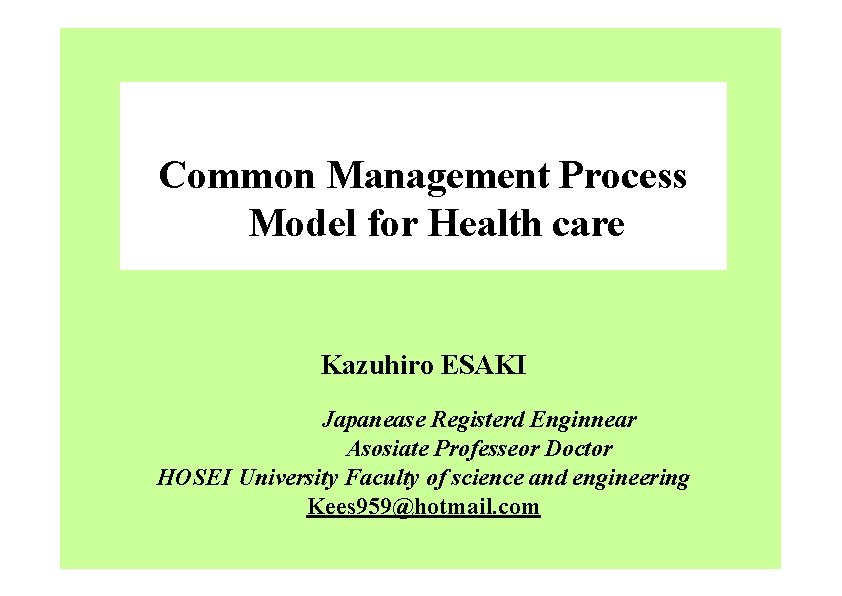 Common Management Process Model for Health care

Kazuhiro ESAKI

Japanease Registerd Enginnear
Asosiate Professeor Doctor
HOSEI University Faculty of science and engineering
Kees959@hotmail.com